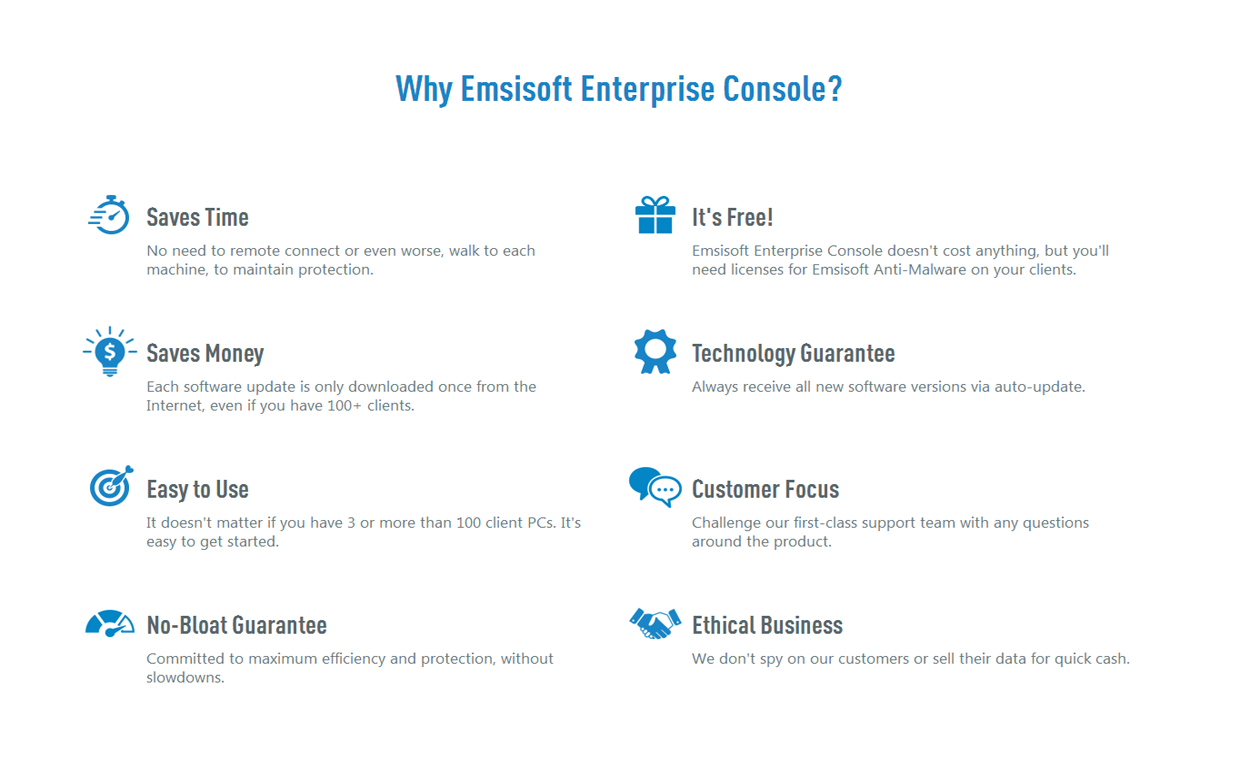 Why Emsisoft Enterprise Console?

Saves Time
No need to remote connect or even worse, walk to each machine, to maintain protection.

Saves Money
Each software update is only downloaded once from the Internet, even if you have 100+ clients.

Easy to Use
It doesn't matter if you have 3 or more than 100 client PCs. It's easy to get started.

No-Bloat Guarantee
Committed to maximum efficiency and protection, without slowdowns.

It's Free!
Emsisoft Enterprise Console doesn't cost anything, but you'll need licenses for Emsisoft Anti-Malware on your clients.

Technology Guarantee
Always receive all new software versions via auto-update.

Customer Focus
Challenge our first-class support team with any questions around the product.

Ethical Business
We don't spy on our customers or sell their data for quick cash.